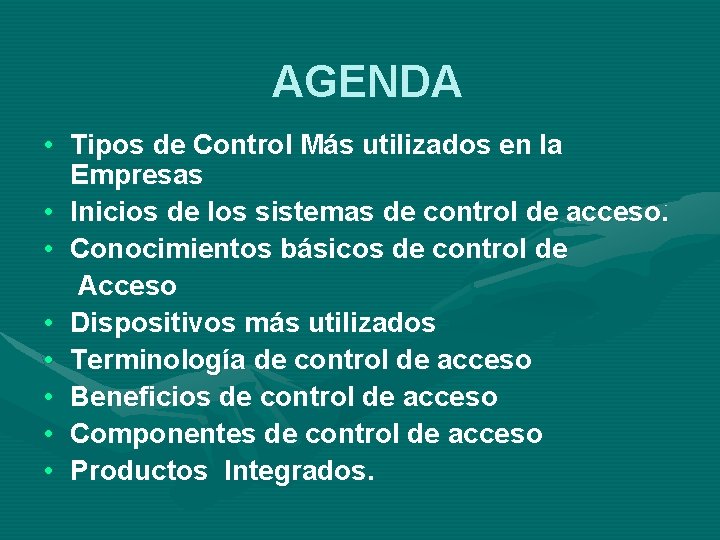 AGENDA

• Tipos de Control Más utilizados en la Empresas
• Inicios de los sistemas de control de acceso.
• Conocimientos básicos de control de Acceso
• Dispositivos más utilizados
• Terminología de control de acceso
• Beneficios de control de acceso
• Componentes de control de acceso
• Productos Integrados.